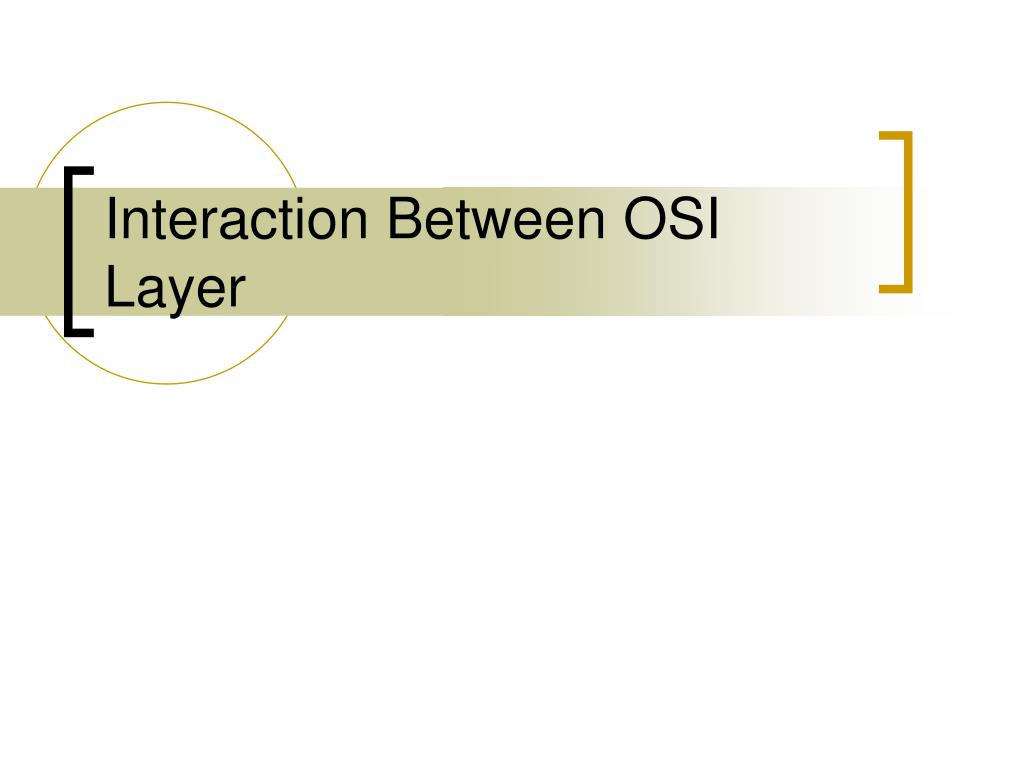 Interaction Between OSI Layer